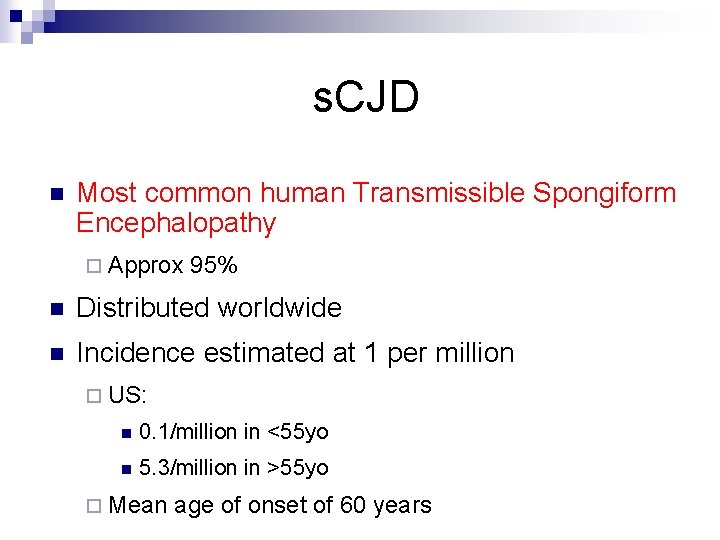 sCJD

Most common human Transmissible Spongiform Encephalopathy

Approx 95%

Distributed worldwide

Incidence estimated at 1 per million

US:

0.1/million in <55yo

5.3/million in >55yo

Mean age of onset of 60 years